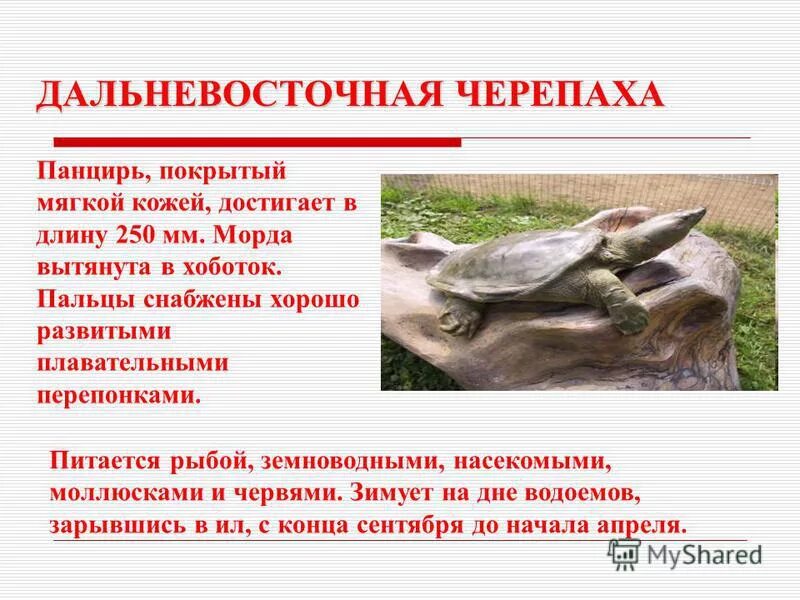 ДАЛЬНЕВОСТОЧНАЯ ЧЕРЕПАХА

Панцирь, покрытый мягкой кожей, достигает в длину 250 мм. Морда вытянута в хоботок. Пальцы снабжены хорошо развитыми плавательными перепонками.

Питается рыбой, земноводными, насекомыми, моллюсками и червями. Зимует на дне водоемов, зарывшись в ил, с конца сентября до начала апреля.

MyShared